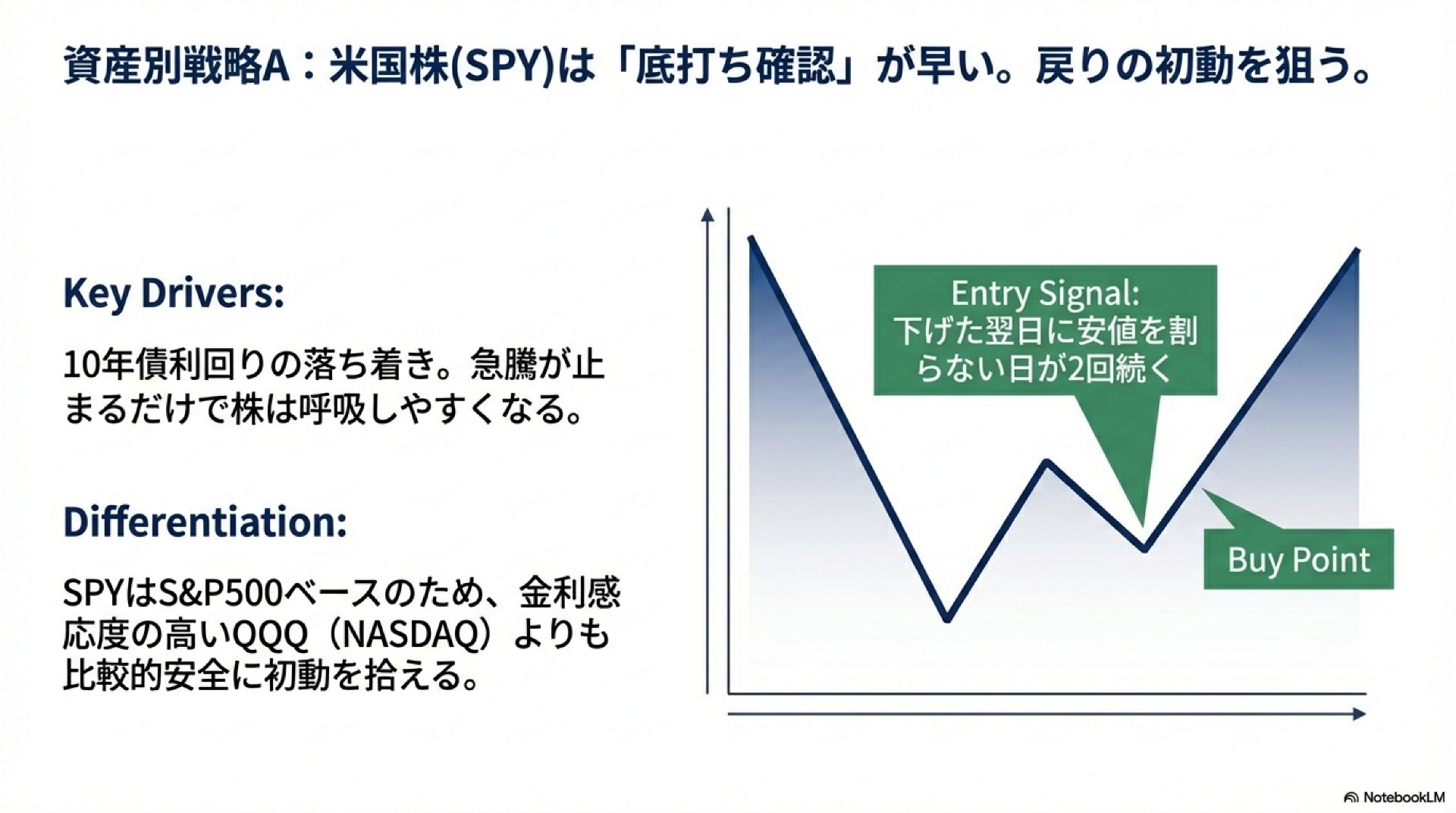 資産別戦略A：米国株(SPY)は「底打ち確認」が早い。戻りの初動を狙う。

Key Drivers:

10年債利回りの落ち着き。急騰が止まるだけで株は呼吸しやすくなる。

Differentiation:

SPYはS&P500ベースのため、金利感応度の高いQQQ（NASDAQ）よりも比較的安全に初動を拾える。

Entry Signal:
下げた翌日に安値を割らない日が2回続く

Buy Point

NotebookLM